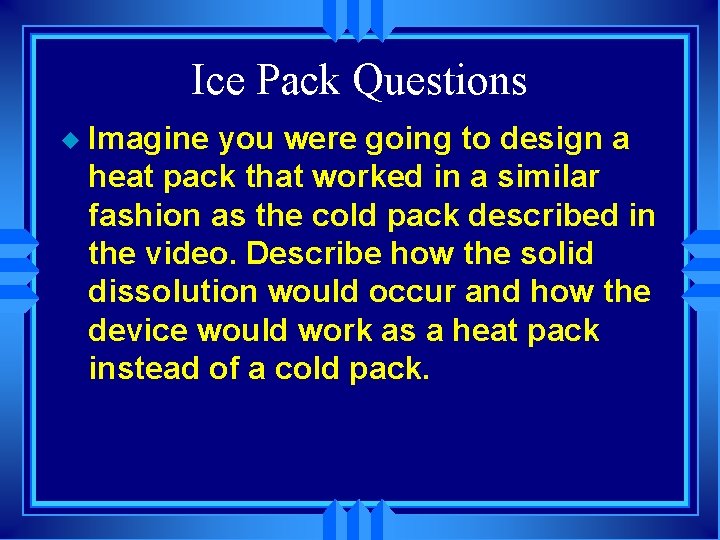 Ice Pack Questions

Imagine you were going to design a heat pack that worked in a similar fashion as the cold pack described in the video. Describe how the solid dissolution would occur and how the device would work as a heat pack instead of a cold pack.